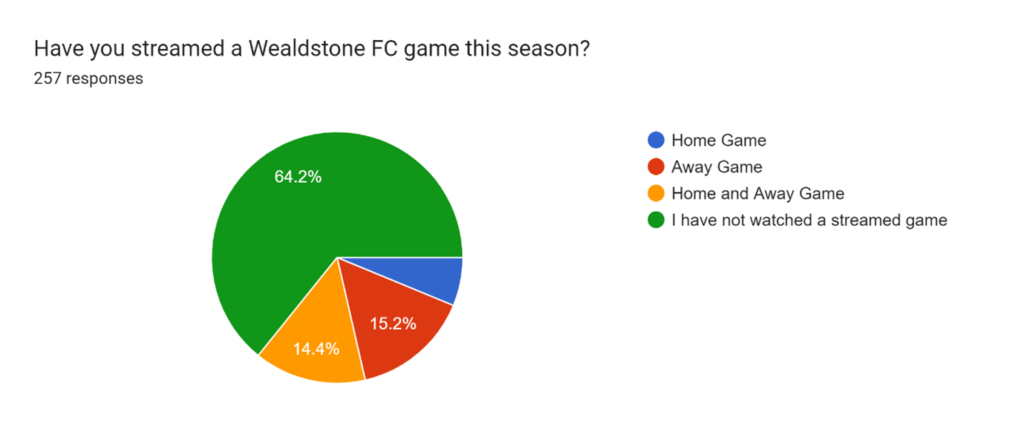 Have you streamed a Wealdstone FC game this season?
257 responses

64.2%
15.2%
14.4%

Home Game
Away Game
Home and Away Game
I have not watched a streamed game